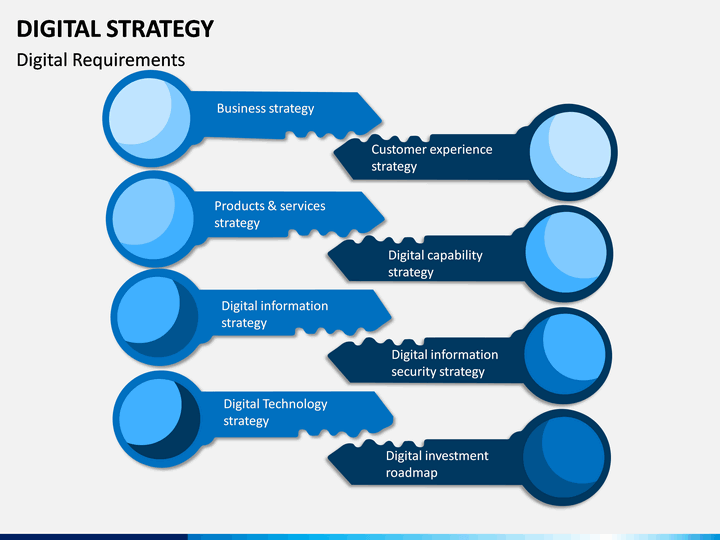 DIGITAL STRATEGY
Digital Requirements

Business strategy

Customer experience strategy

Products & services strategy

Digital capability strategy

Digital information strategy

Digital information security strategy

Digital Technology strategy

Digital investment roadmap